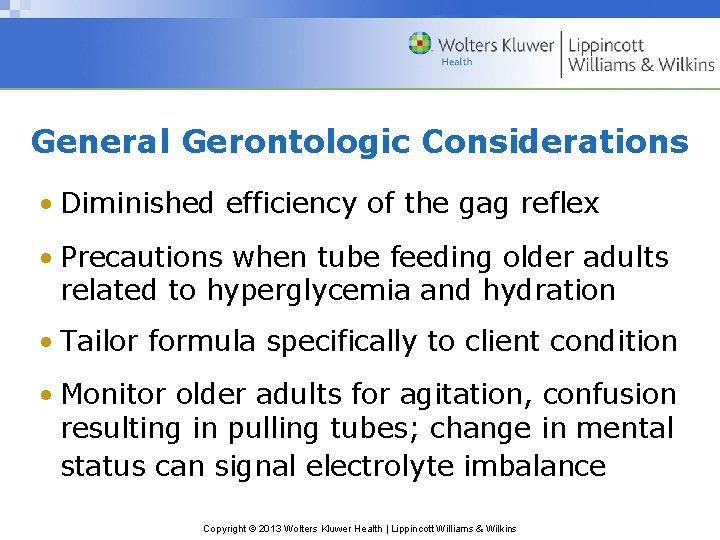 Wolters Kluwer Health | Lippincott Williams & Wilkins

General Gerontologic Considerations

• Diminished efficiency of the gag reflex

• Precautions when tube feeding older adults related to hyperglycemia and hydration

• Tailor formula specifically to client condition

• Monitor older adults for agitation, confusion resulting in pulling tubes; change in mental status can signal electrolyte imbalance

Copyright © 2013 Wolters Kluwer Health | Lippincott Williams & Wilkins